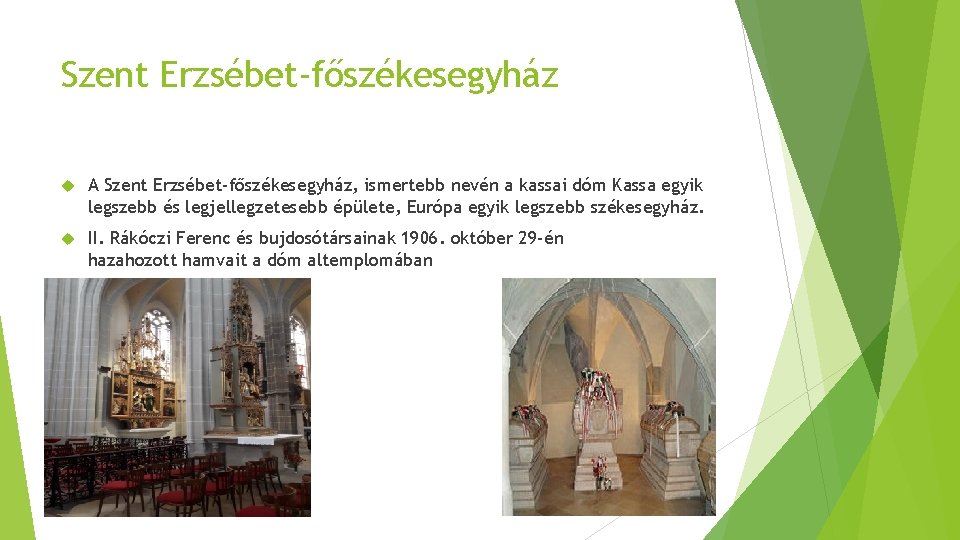 Szent Erzsébet-főszékesegyház

A Szent Erzsébet-főszékesegyház, ismertebb nevén a kassai dóm Kassa egyik legszebb és legjellegzetesebb épülete, Európa egyik legszebb székesegyház.

II. Rákóczi Ferenc és bujdosótársainak 1906. október 29-én hazahozott hamvait a dóm altemplomában